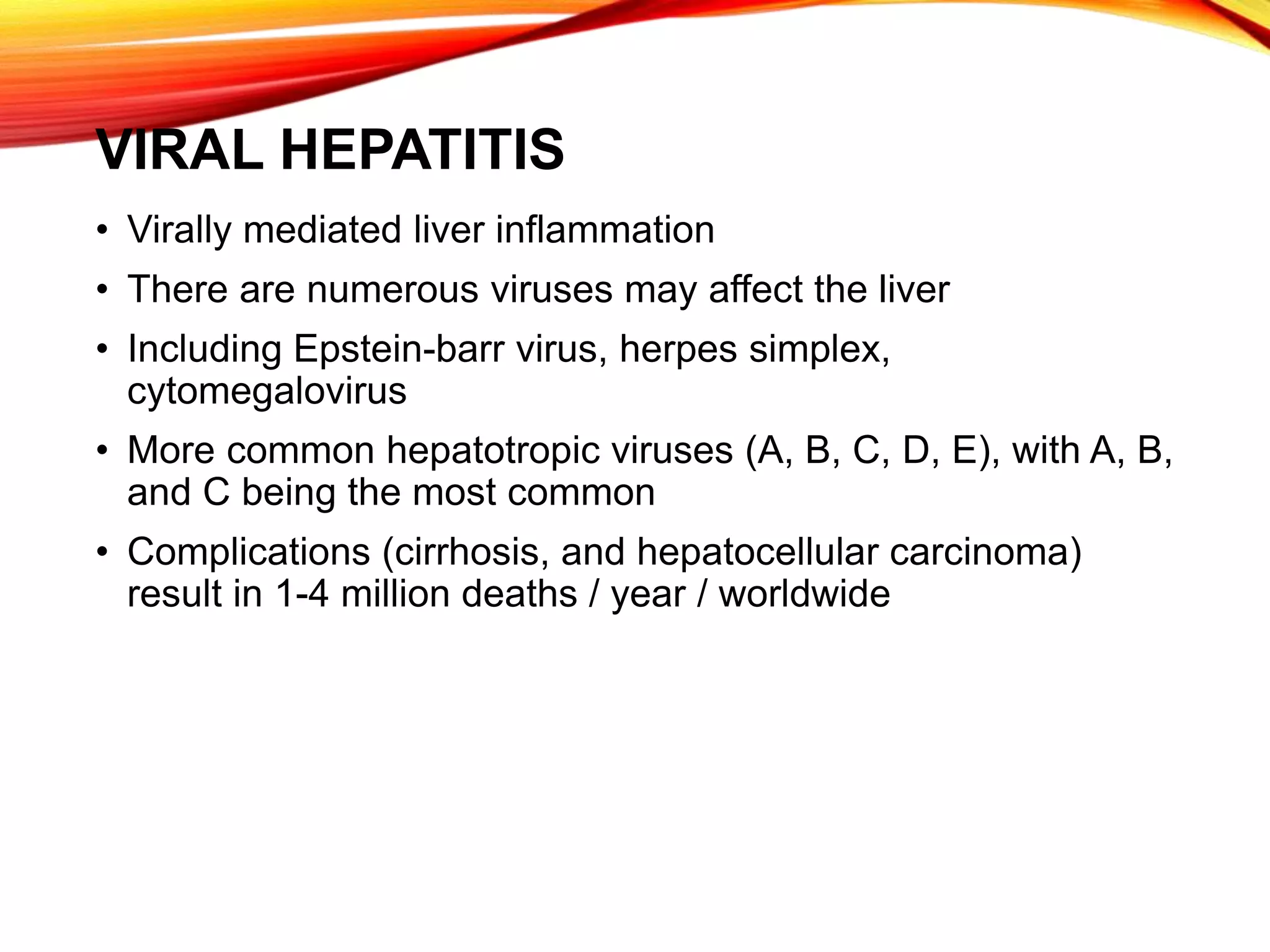 VIRAL HEPATITIS

• Virally mediated liver inflammation
• There are numerous viruses may affect the liver
• Including Epstein-barr virus, herpes simplex, cytomegalovirus
• More common hepatotropic viruses (A, B, C, D, E), with A, B, and C being the most common
• Complications (cirrhosis, and hepatocellular carcinoma) result in 1-4 million deaths / year / worldwide